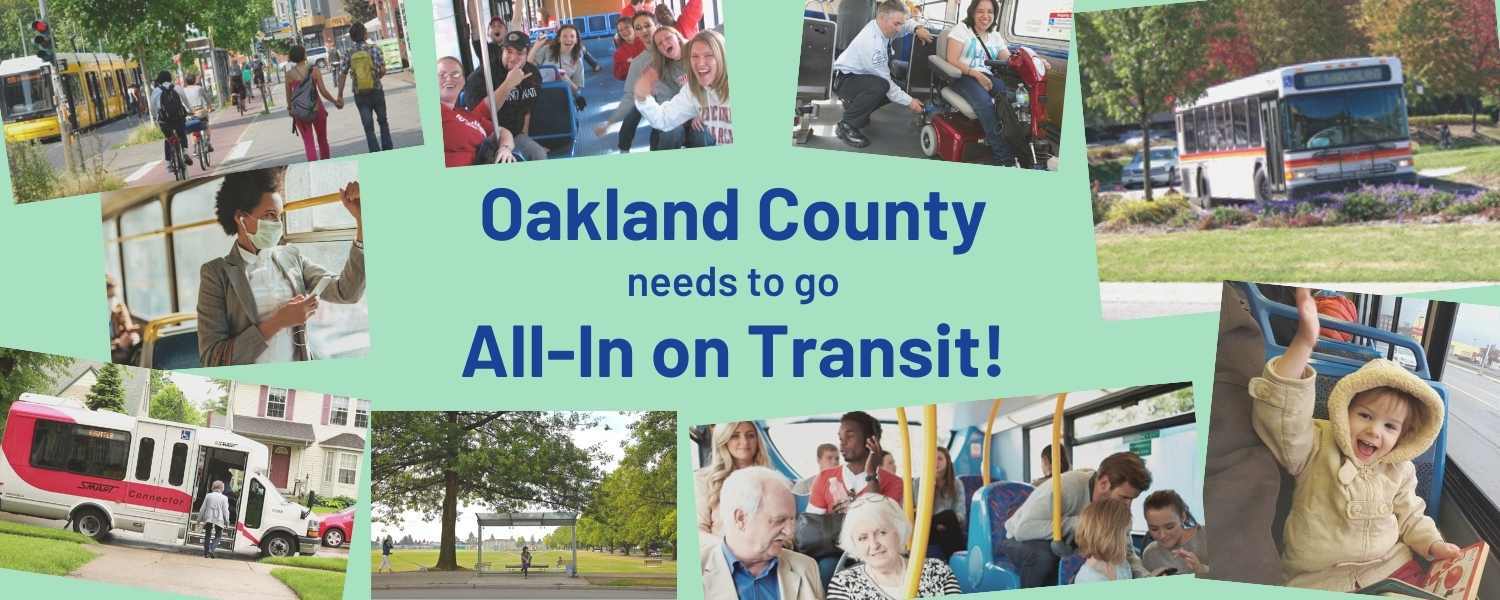 Oakland County
needs to go
All-In on Transit!

SMART
Connector